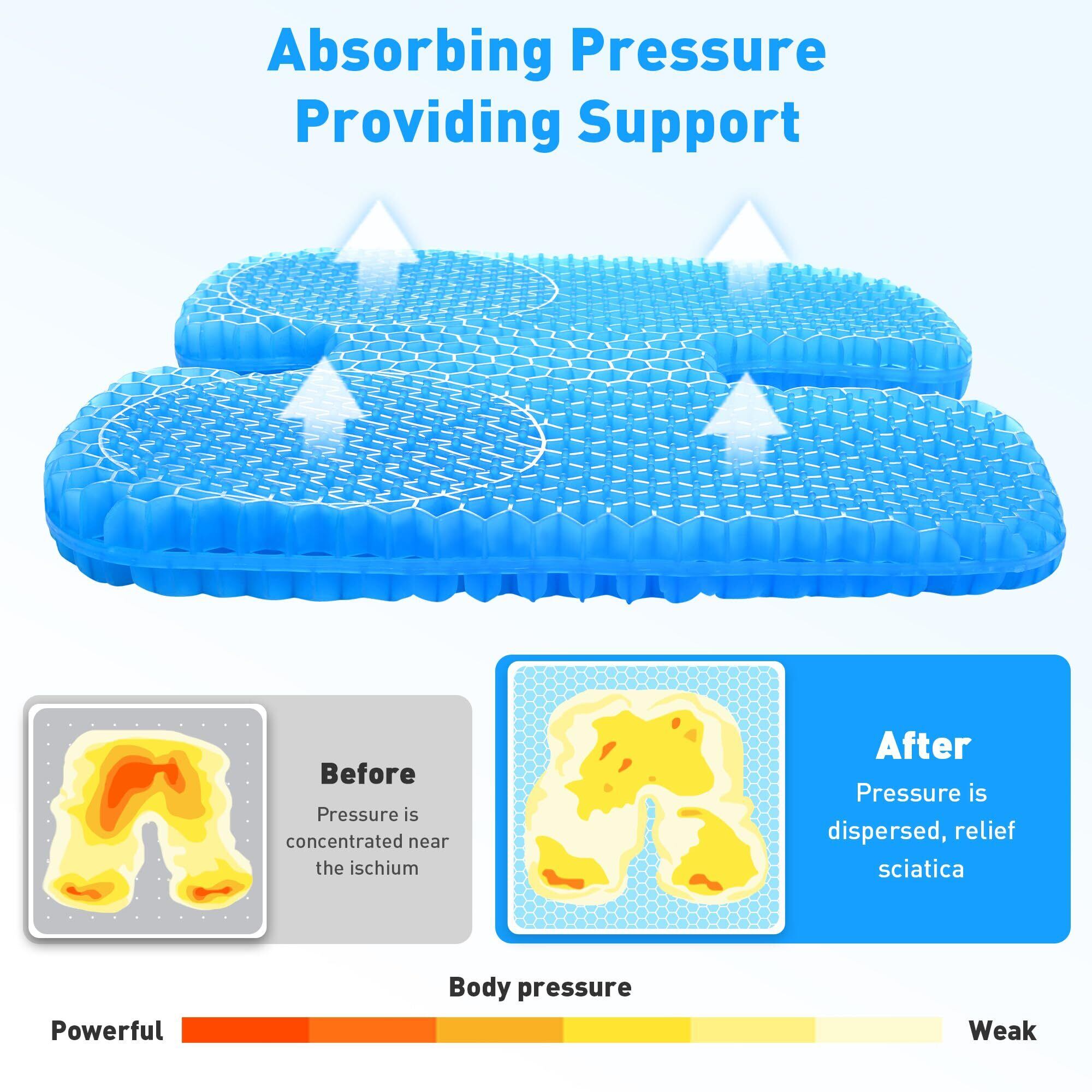 Absorbing Pressure
Providing Support

Before
Pressure is concentrated near the ischium

After
Pressure is dispersed, relief sciatica

Body pressure
Powerful
Weak